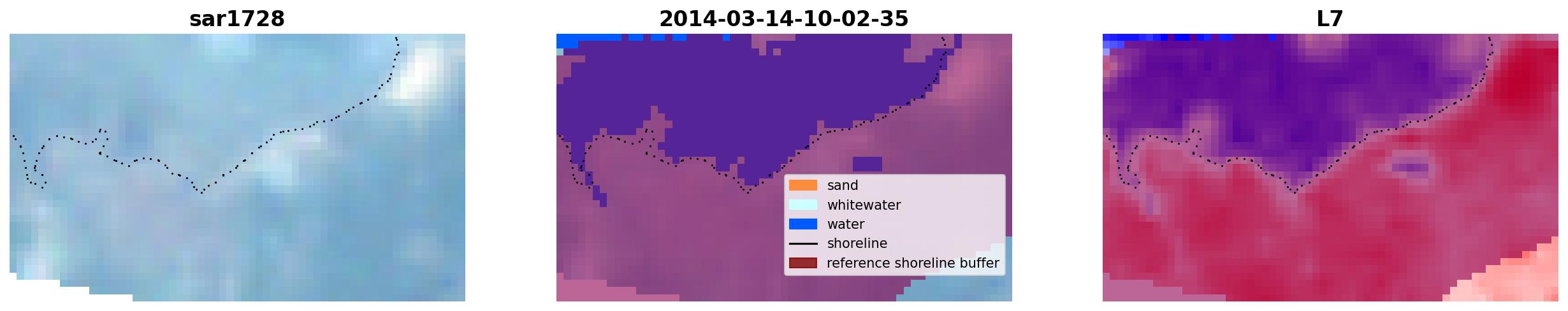 sar1728

2014-03-14-10-02-35

sand
whitewater
water
shoreline
reference shoreline buffer

L7